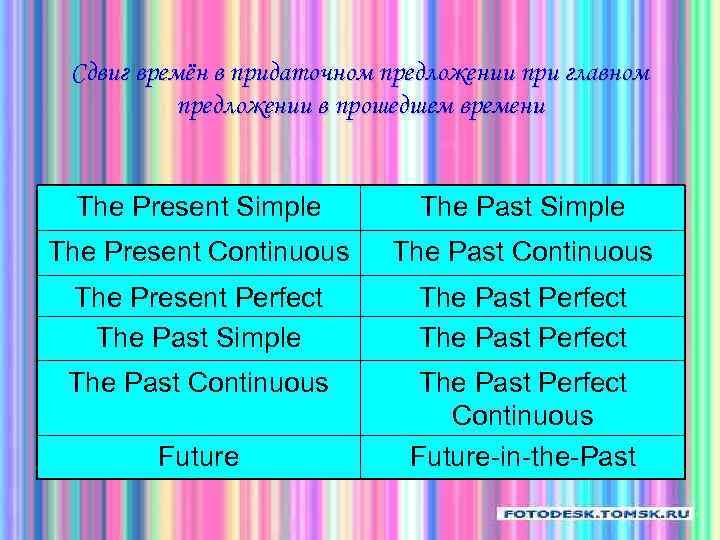 Сдвиг времён в придаточном предложении при главном предложении в прошедшем времени

| The Present Simple | The Past Simple |
|---|---|
| The Present Continuous | The Past Continuous |
| The Present Perfect | The Past Perfect |
| The Past Simple | The Past Perfect |
| The Past Continuous | The Past Perfect Continuous |
| Future | Future-in-the-Past |

FOTODESK.TOMSK.RU